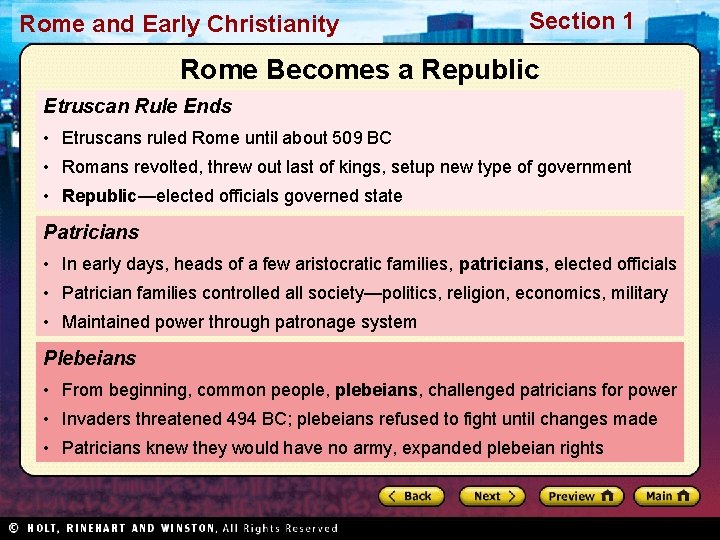 Rome and Early Christianity

Section 1

Rome Becomes a Republic

Etruscan Rule Ends

• Etruscans ruled Rome until about 509 BC
• Romans revolted, threw out last of kings, setup new type of government
• Republic—elected officials governed state

Patricians

• In early days, heads of a few aristocratic families, patricians, elected officials
• Patrician families controlled all society—politics, religion, economics, military
• Maintained power through patronage system

Plebeians

• From beginning, common people, plebeians, challenged patricians for power
• Invaders threatened 494 BC; plebeians refused to fight until changes made
• Patricians knew they would have no army, expanded plebeian rights

Back Next Preview Main

© HOLT, RINEHART AND WINSTON, All Rights Reserved